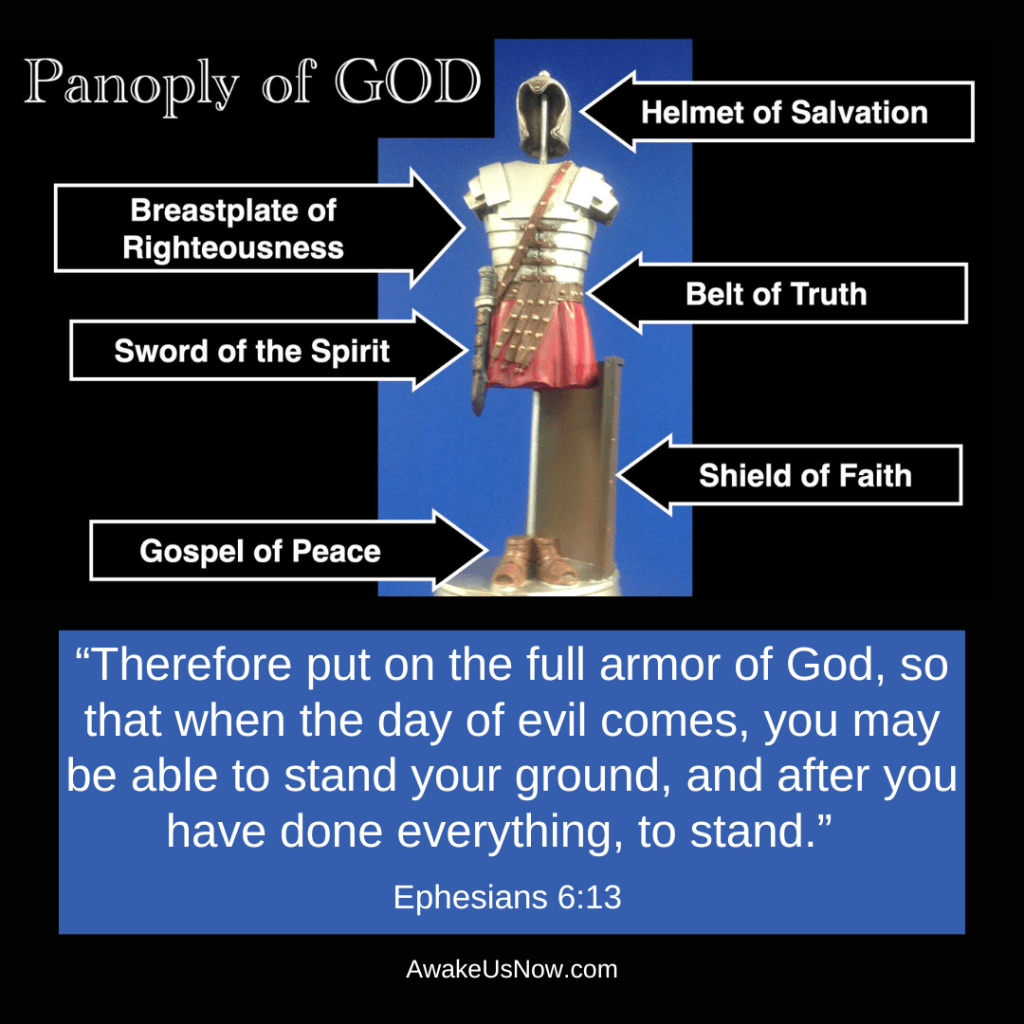 Panoply of GOD

Helmet of Salvation

Breastplate of Righteousness

Belt of Truth

Sword of the Spirit

Shield of Faith

Gospel of Peace

“Therefore put on the full armor of God, so that when the day of evil comes, you may be able to stand your ground, and after you have done everything, to stand.”

Ephesians 6:13

AwakeUsNow.com